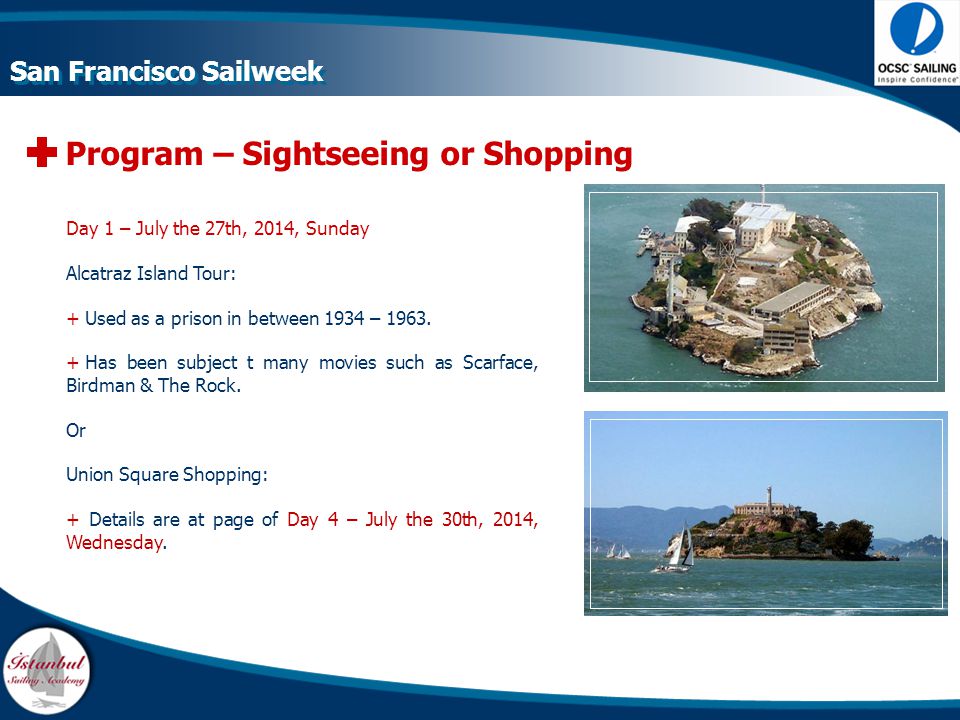 San Francisco Sailweek

OCSC SAILING
Inspire Confidence

Program – Sightseeing or Shopping

Day 1 – July the 27th, 2014, Sunday

Alcatraz Island Tour:

+ Used as a prison in between 1934 – 1963.

+ Has been subject t many movies such as Scarface, Birdman & The Rock.

Or

Union Square Shopping:

+ Details are at page of Day 4 – July the 30th, 2014, Wednesday.

İstanbul Sailing Academy